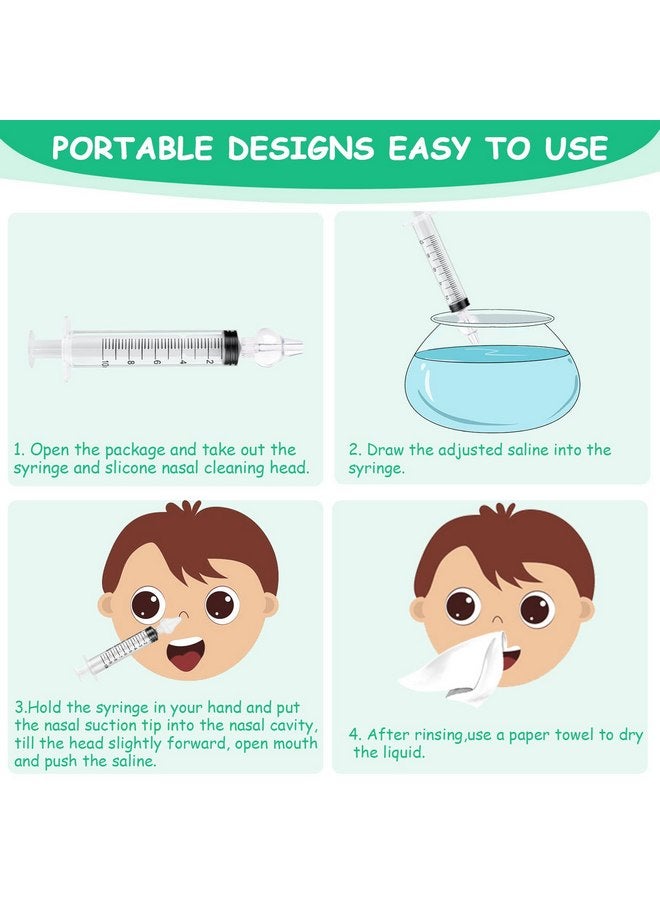 PORTABLE DESIGNS EASY TO USE

10 8 6 4 2

1. Open the package and take out the syringe and slicone nasal cleaning head.

2. Draw the adjusted saline into the syringe.

3.Hold the syringe in your hand and put the nasal suction tip into the nasal cavity, till the head slightly forward, open mouth and push the saline.

4. After rinsing,use a paper towel to dry the liquid.